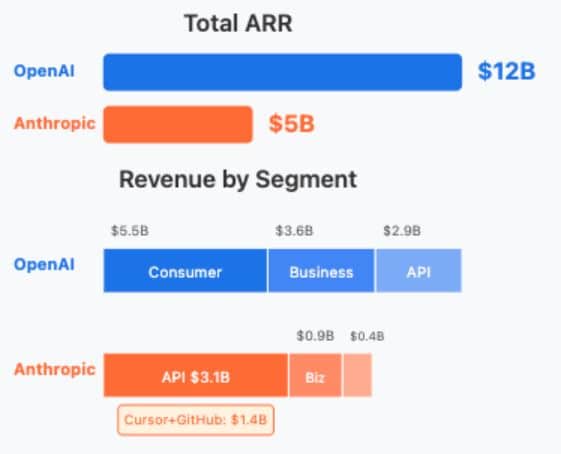 Total ARR

OpenAI $12B

Anthropic $5B

Revenue by Segment

$5.5B $3.6B $2.9B

OpenAI Consumer Business API

$0.9B $0.4B

Anthropic API $3.1B Biz

Cursor+GitHub: $1.4B